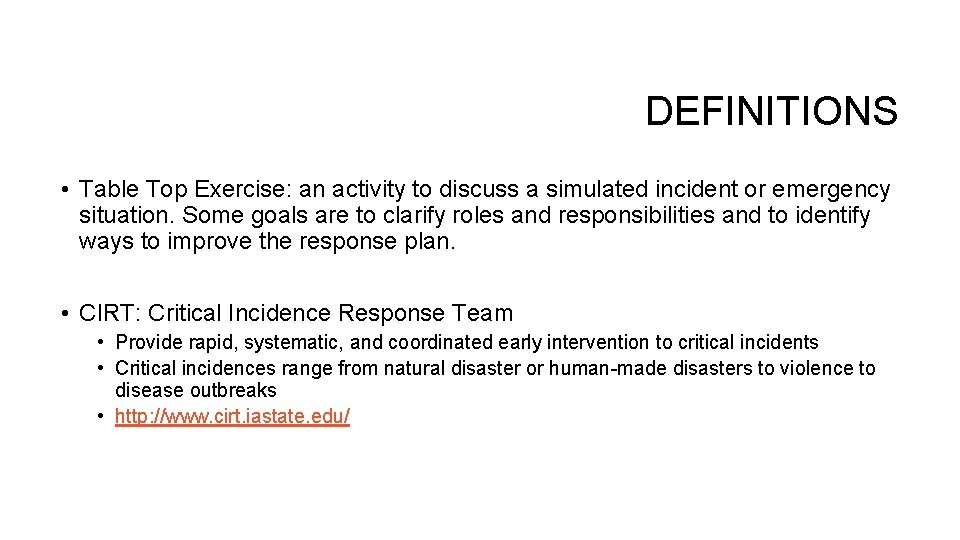 DEFINITIONS

• Table Top Exercise: an activity to discuss a simulated incident or emergency situation. Some goals are to clarify roles and responsibilities and to identify ways to improve the response plan.

• CIRT: Critical Incidence Response Team
  • Provide rapid, systematic, and coordinated early intervention to critical incidents
  • Critical incidences range from natural disaster or human-made disasters to violence to disease outbreaks
  • http://www.cirt.iastate.edu/